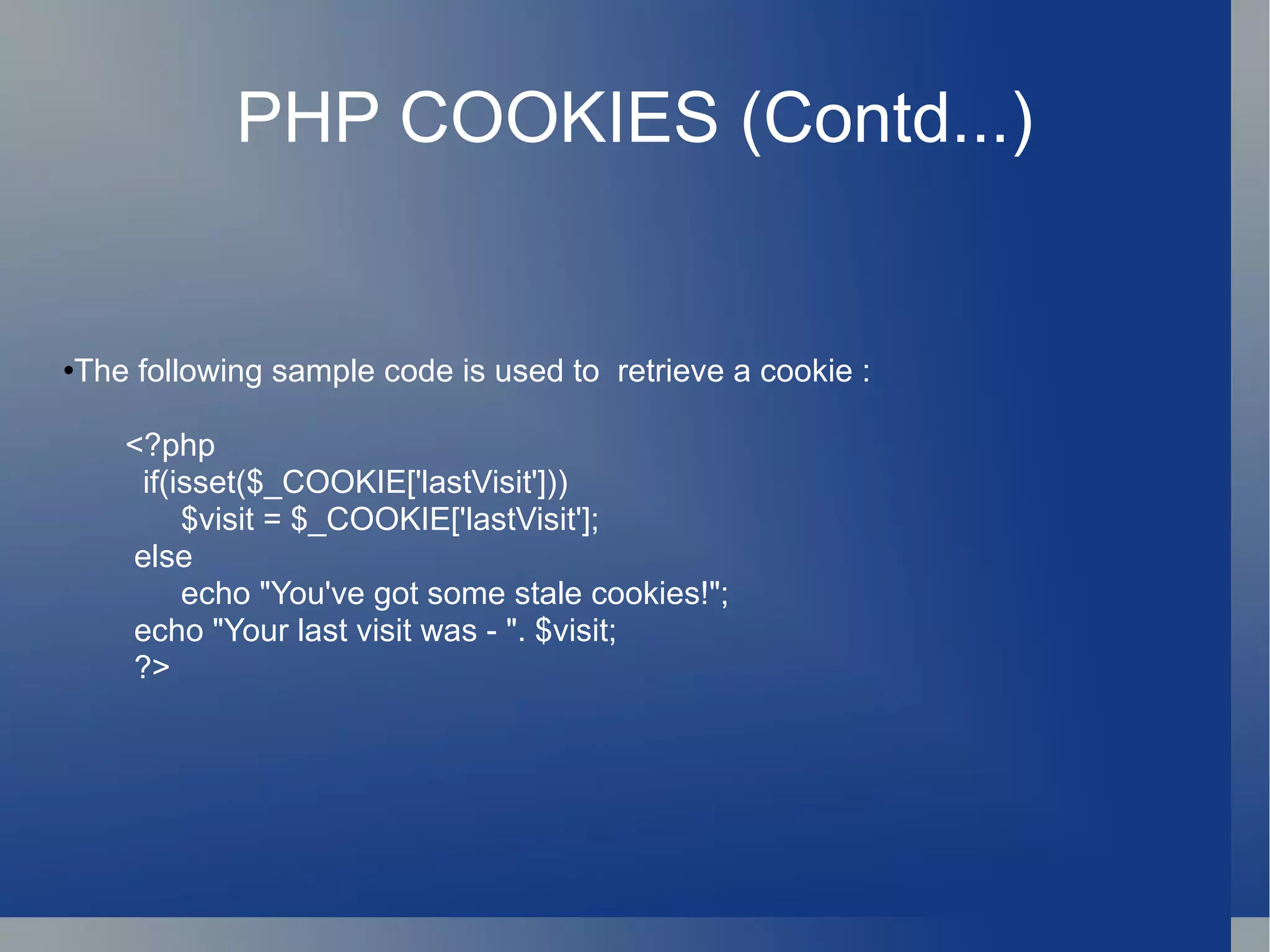 PHP COOKIES (Contd...)

•The following sample code is used to retrieve a cookie :

<?php
if(isset($_COOKIE['lastVisit']))
$visit = $_COOKIE['lastVisit'];
else
echo "You've got some stale cookies!";
echo "Your last visit was - ". $visit;
?>